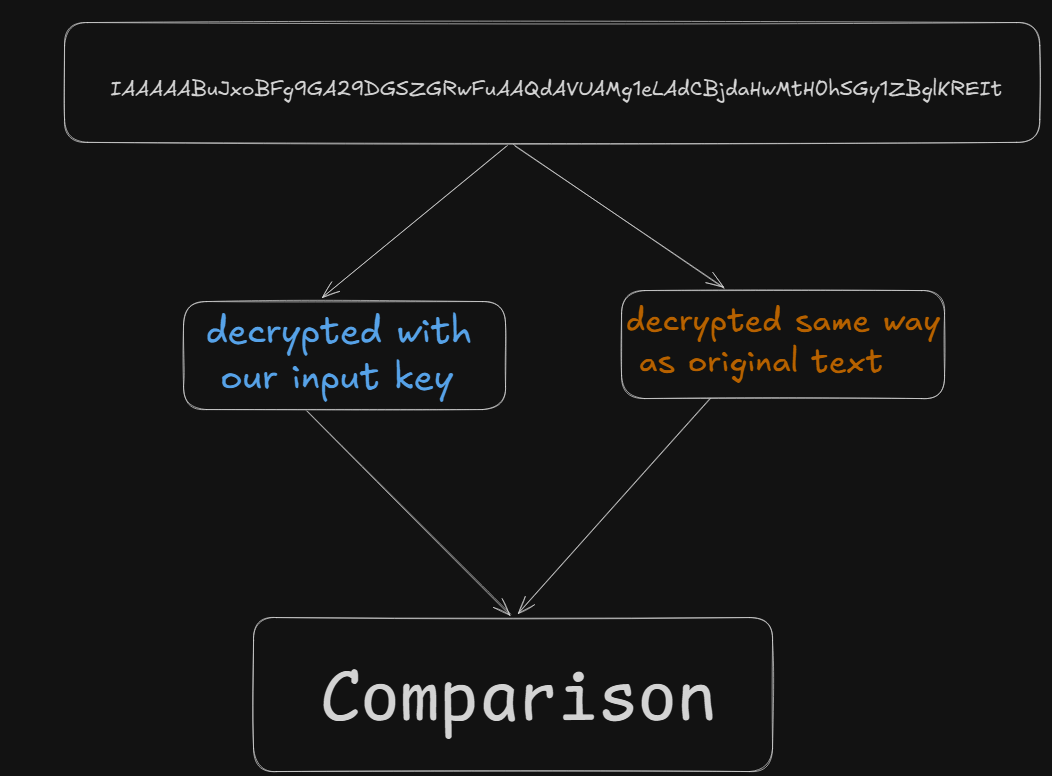 IAAAAABuJxoBFg9GA29DGSZGRwFuAAQdAVUAMg1eLAdCBjdaHwMtH0hSGy1ZBglKREIt

decrypted with our input key

decrypted same way as original text

Comparison